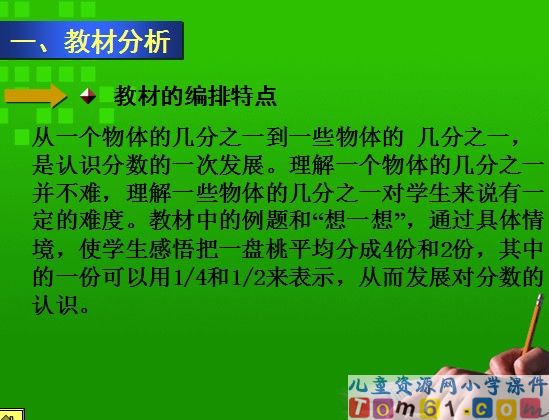 一、教材分析

教材的编排特点

从一个物体的几分之一到一些物体的 几分之一，是认识分数的一次发展。理解一个物体的几分之一并不难，理解一些物体的几分之一对学生来说有一定的难度。教材中的例题和“想一想”，通过具体情境，使学生感悟把一盘桃平均分成4份和2份，其中的一份可以用1/4和1/2来表示，从而发展对分数的认识。

儿童资源网小学课件
Tom61.com